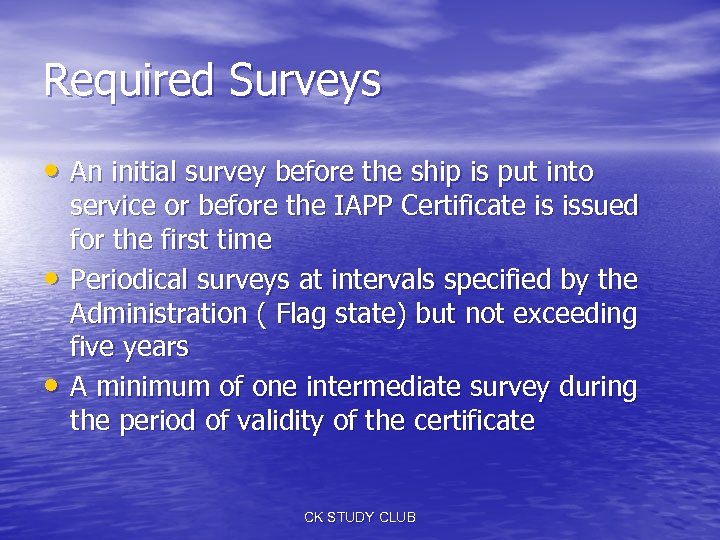 Required Surveys

• An initial survey before the ship is put into service or before the IAPP Certificate is issued for the first time
• Periodical surveys at intervals specified by the Administration ( Flag state) but not exceeding five years
• A minimum of one intermediate survey during the period of validity of the certificate

CK STUDY CLUB